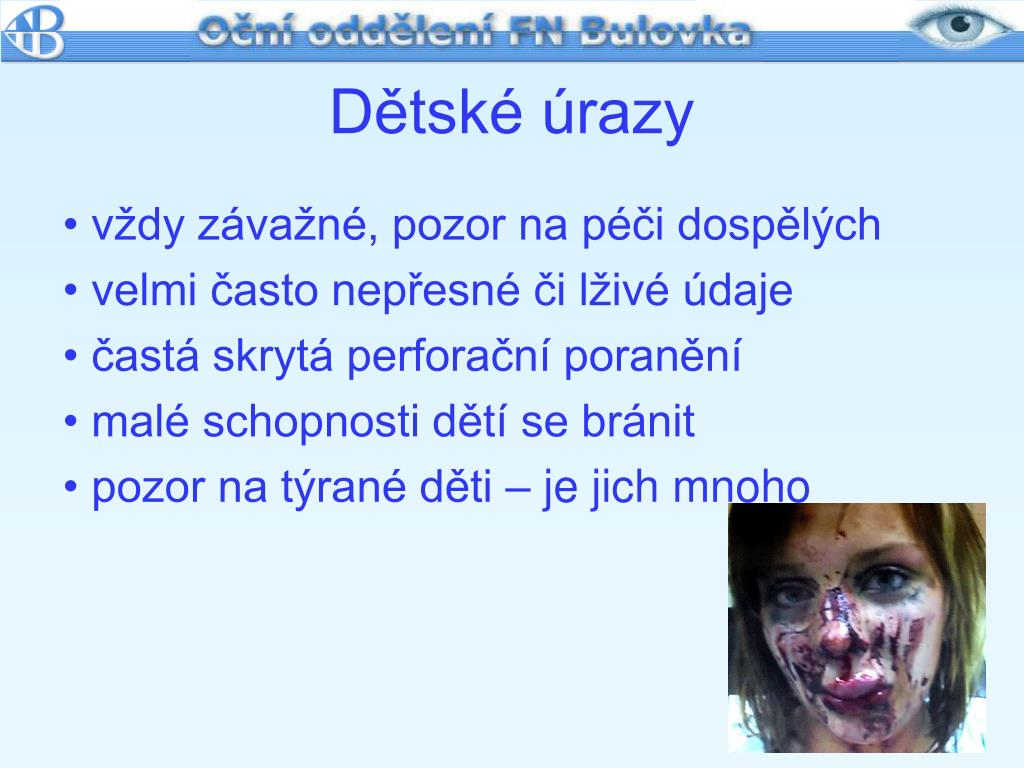 Oční oddělení FN Bulovka

Dětské úrazy

• vždy závažné, pozor na péči dospělých
• velmi často nepřesné či lživé údaje
• častá skrytá perforační poranění
• malé schopnosti dětí se bránit
• pozor na týrané děti – je jich mnoho